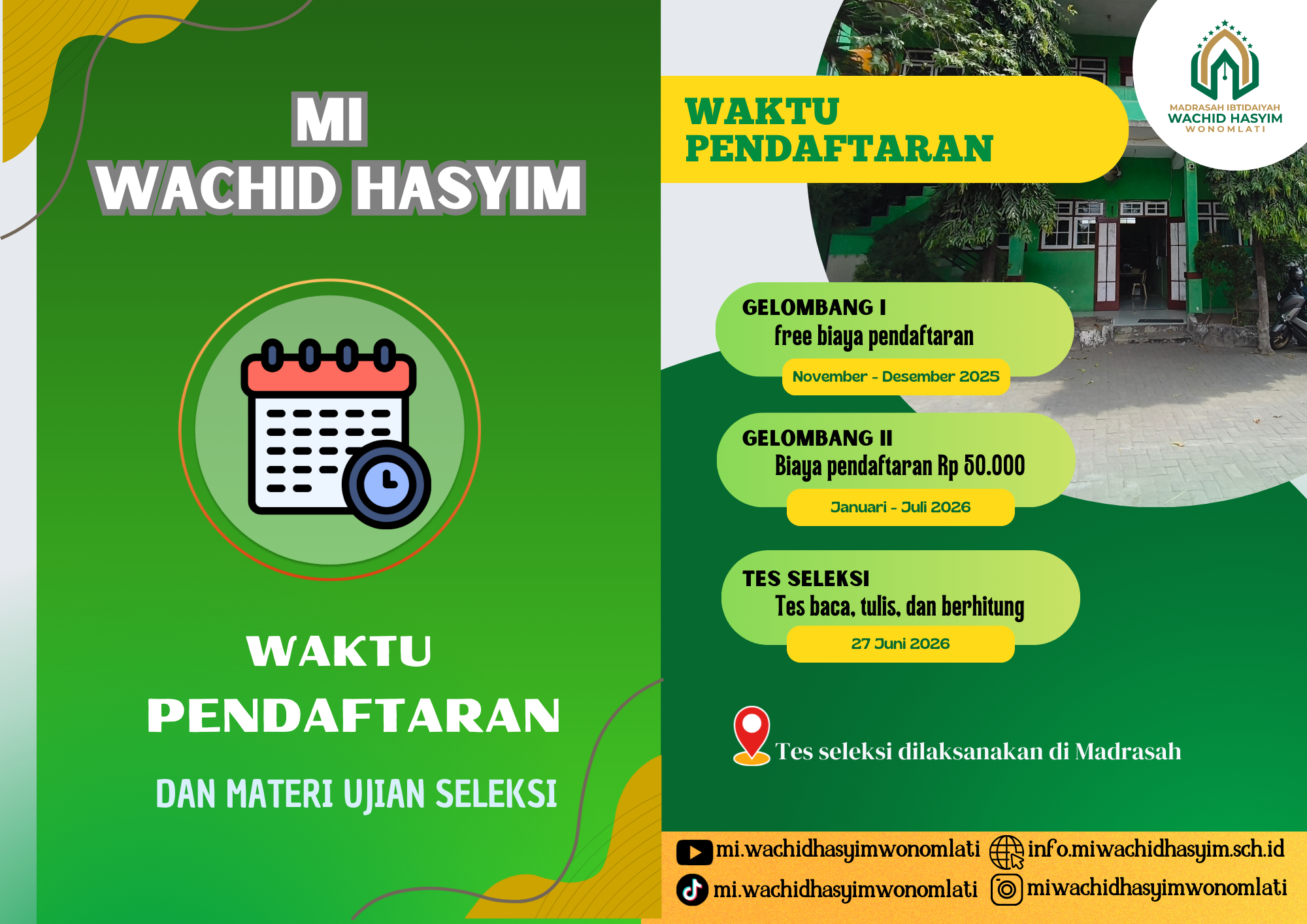 MI
WACHID HASYIM

WAKTU
PENDAFTARAN

DAN MATERI UJIAN SELEKSI

WAKTU
PENDAFTARAN

MADRASAH IBTIDAIYAH
WACHID HASYIM
WONOMLATI

GELOMBANG I
free biaya pendaftaran
November - Desember 2025

GELOMBANG II
Biaya pendaftaran Rp 50.000
Januari - Juli 2026

TES SELEKSI
Tes baca, tulis, dan berhitung
27 Juni 2026

Tes seleksi dilaksanakan di Madrasah

mi.wachidhasyimwonomlati
info.miwachidhasyim.sch.id
mi.wachidhasyimwonomlati
miwachidhasyimwonomlati